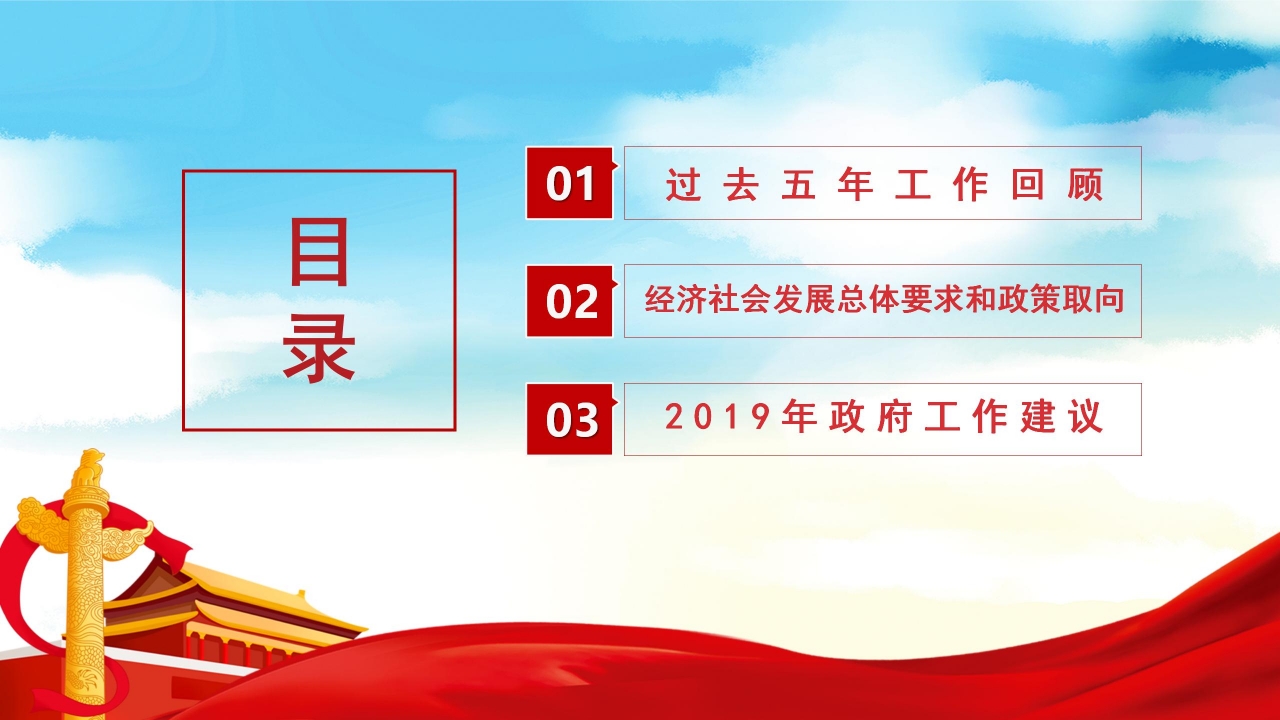 目录

01 过去五年工作回顾

02 经济社会发展总体要求和政策取向

03 2019年政府工作建议